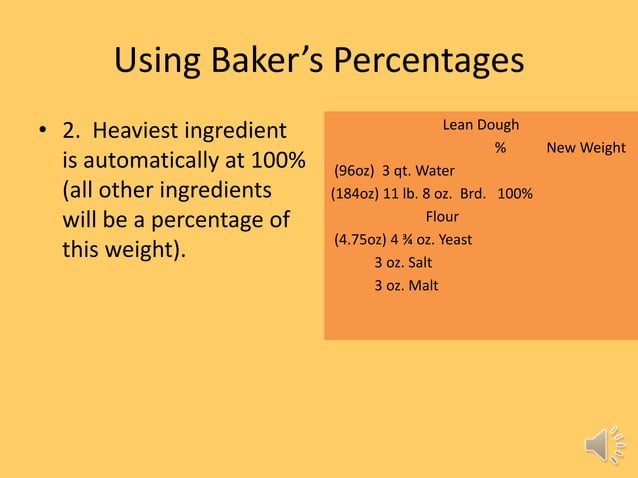 Using Baker's Percentages

• 2. Heaviest ingredient is automatically at 100% (all other ingredients will be a percentage of this weight).

Lean Dough

% New Weight

(96oz) 3 qt. Water

(184oz) 11 lb. 8 oz. Brd. 100%

Flour

(4.75oz) 4 ¾ oz. Yeast

3 oz. Salt

3 oz. Malt